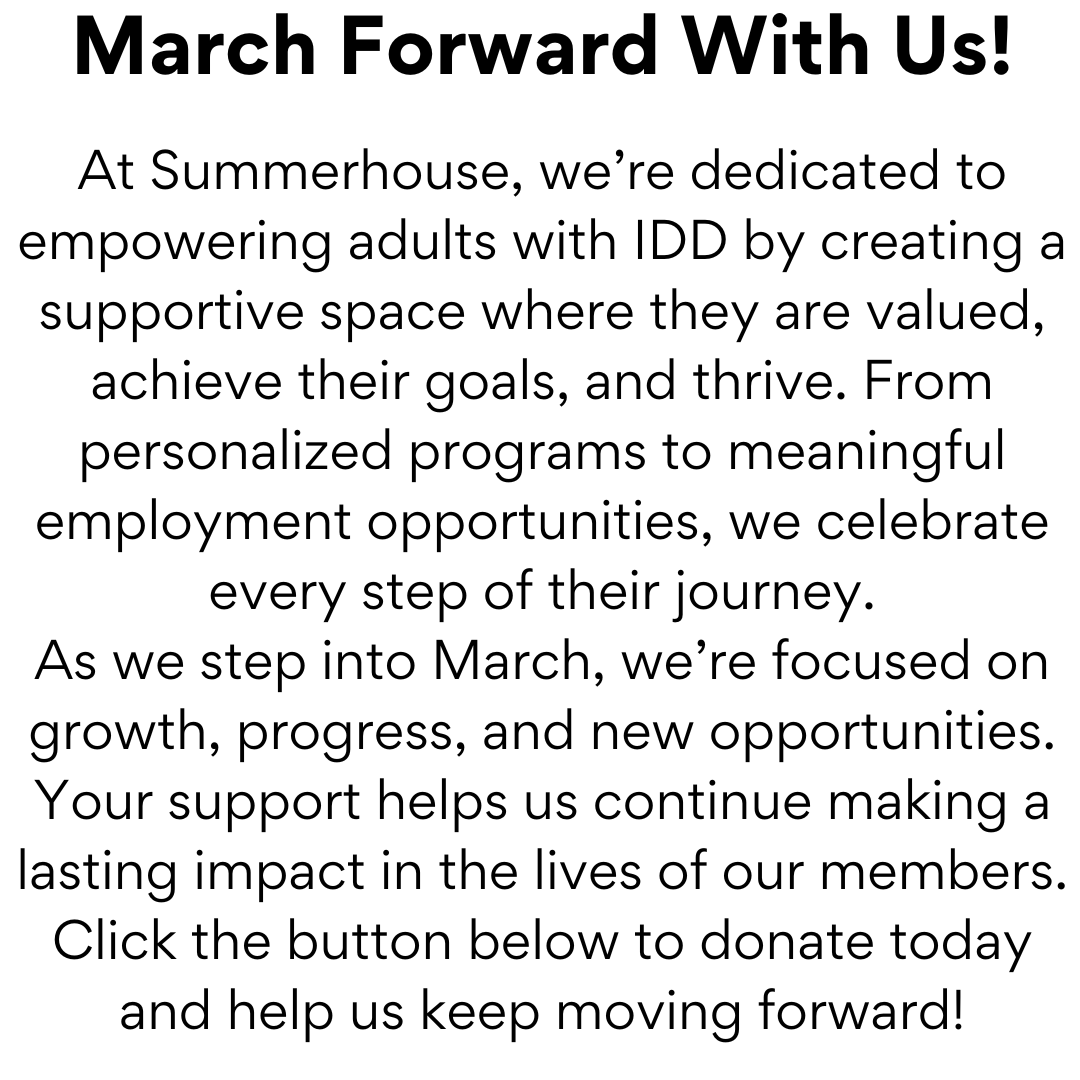 March Forward With Us!

At Summerhouse, we’re dedicated to empowering adults with IDD by creating a supportive space where they are valued, achieve their goals, and thrive. From personalized programs to meaningful employment opportunities, we celebrate every step of their journey.
As we step into March, we’re focused on growth, progress, and new opportunities. Your support helps us continue making a lasting impact in the lives of our members. Click the button below to donate today and help us keep moving forward!